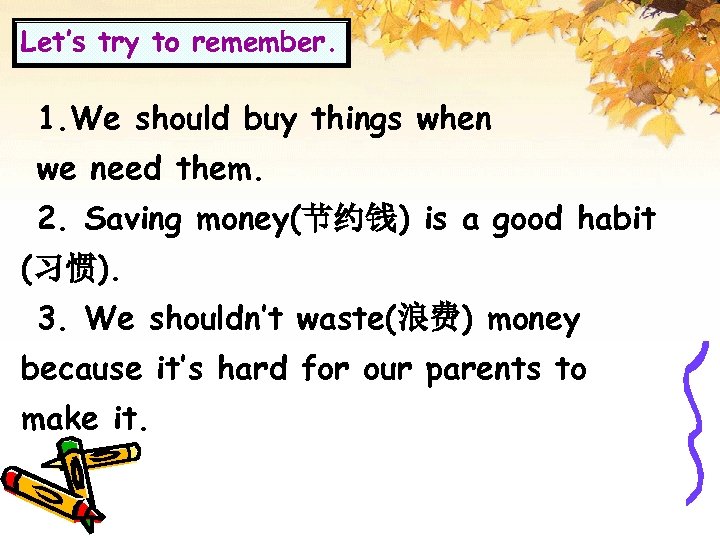 Let's try to remember.

1.We should buy things when we need them.

2. Saving money(节约钱) is a good habit (习惯).

3. We shouldn't waste(浪费) money because it's hard for our parents to make it.